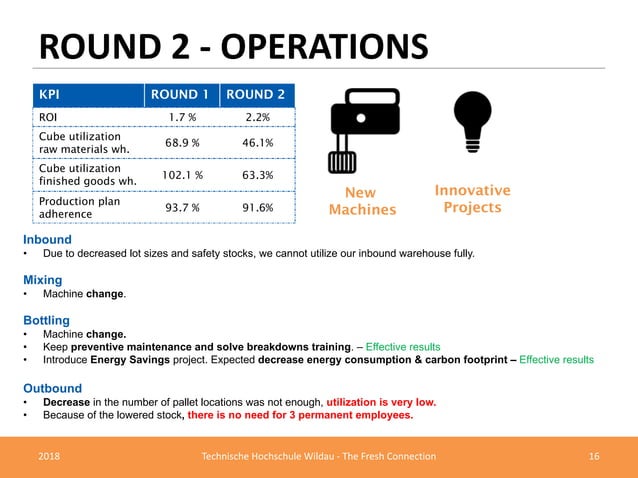 ROUND 2 - OPERATIONS

| KPI | ROUND 1 | ROUND 2 |
|---|---|---|
| ROI | 1.7 % | 2.2% |
| Cube utilization raw materials wh. | 68.9 % | 46.1% |
| Cube utilization finished goods wh. | 102.1 % | 63.3% |
| Production plan adherence | 93.7 % | 91.6% |

New Machines

Innovative Projects

Inbound
• Due to decreased lot sizes and safety stocks, we cannot utilize our inbound warehouse fully.

Mixing
• Machine change.

Bottling
• Machine change.
• Keep preventive maintenance and solve breakdowns training. – Effective results
• Introduce Energy Savings project. Expected decrease energy consumption & carbon footprint – Effective results

Outbound
• Decrease in the number of pallet locations was not enough, utilization is very low.
• Because of the lowered stock, there is no need for 3 permanent employees.

2018 Technische Hochschule Wildau - The Fresh Connection 16